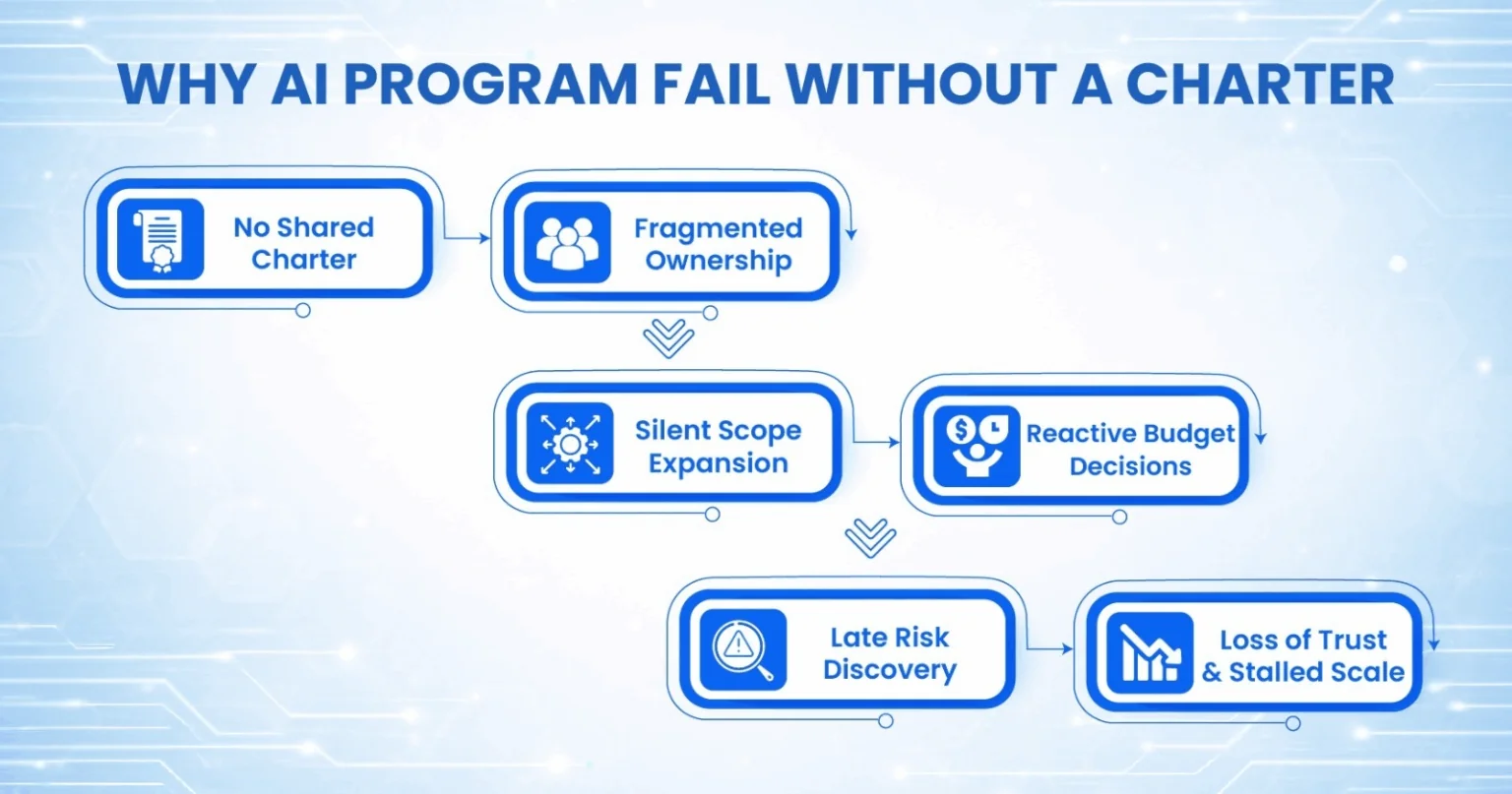 WHY AI PROGRAM FAIL WITHOUT A CHARTER

No Shared Charter

Fragmented Ownership

Silent Scope Expansion

Reactive Budget Decisions

Late Risk Discovery

Loss of Trust & Stalled Scale